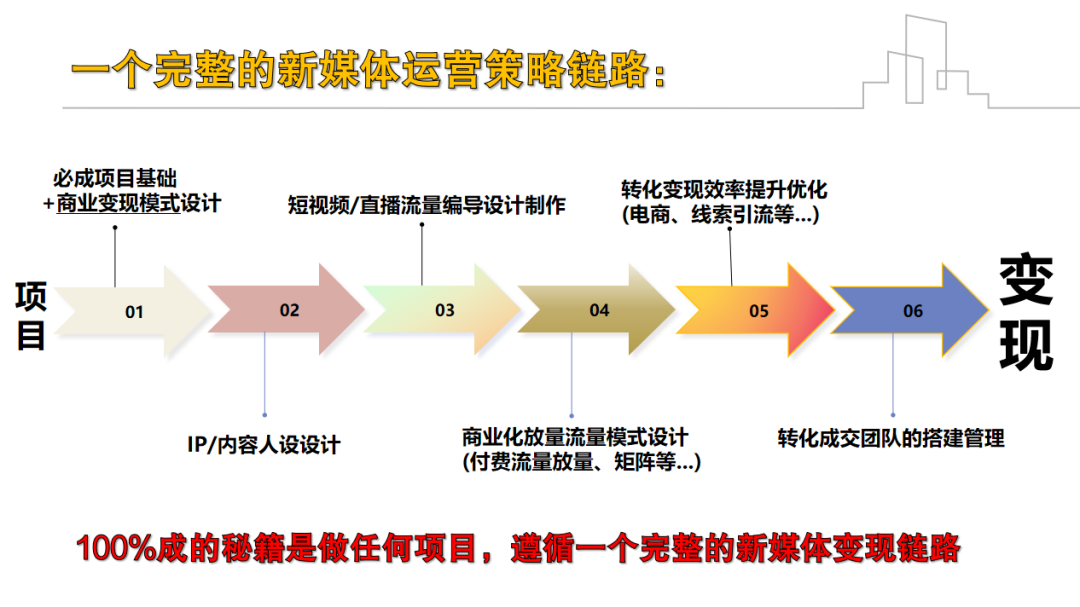 一个完整的新媒体运营策略链路：

必成项目基础
+商业变现模式设计

短视频/直播流量编导设计制作

转化变现效率提升优化
(电商、线索引流等...)

项目

01

02

03

04

05

06

变现

IP/内容人设设计

商业化放量流量模式设计
(付费流量放量、矩阵等...)

转化成交团队的搭建管理

100%成的秘籍是做任何项目，遵循一个完整的新媒体变现链路